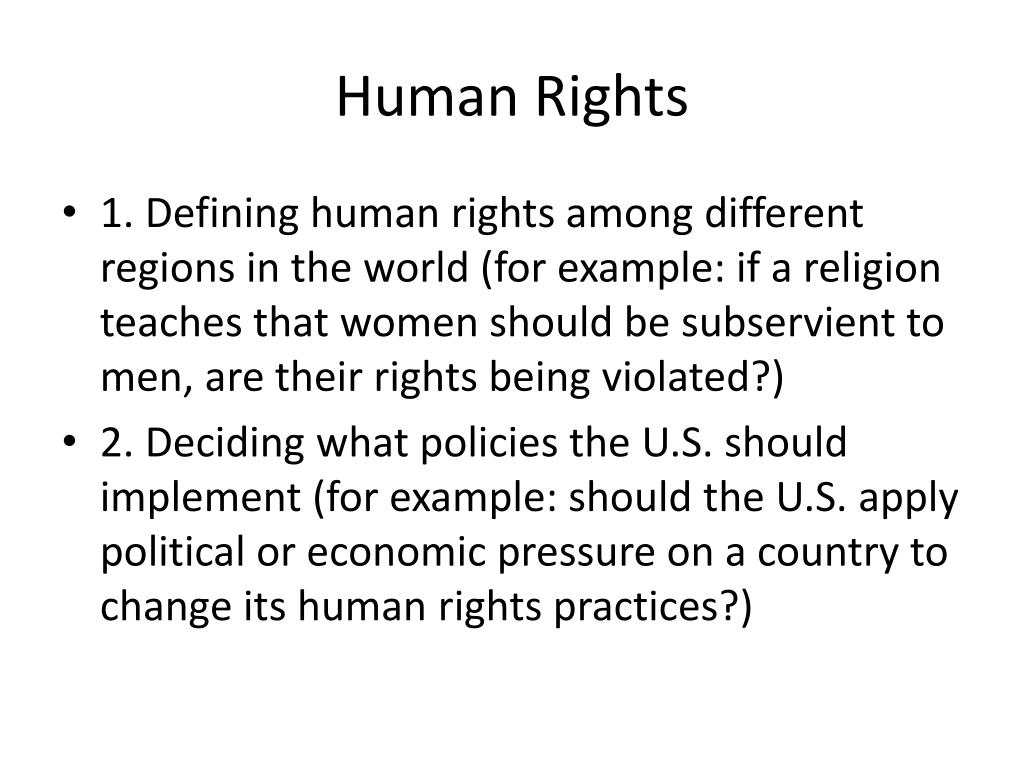 Human Rights

• 1. Defining human rights among different regions in the world (for example: if a religion teaches that women should be subservient to men, are their rights being violated?)

• 2. Deciding what policies the U.S. should implement (for example: should the U.S. apply political or economic pressure on a country to change its human rights practices?)